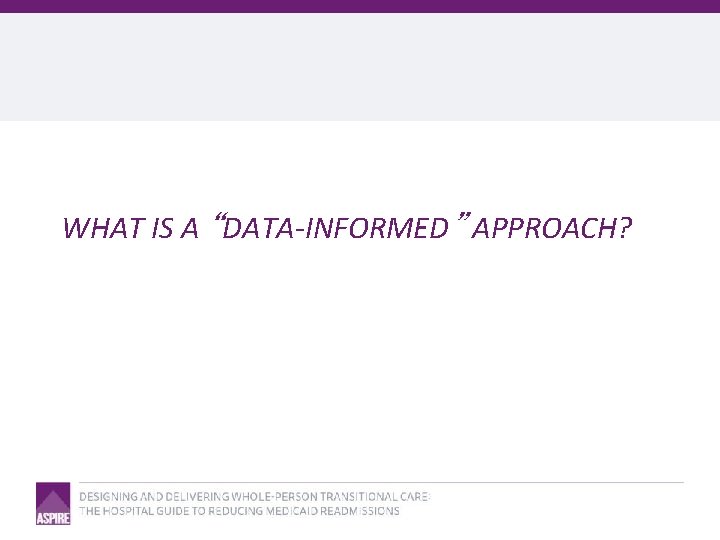 WHAT IS A “DATA-INFORMED” APPROACH?

ASPIRE

DESIGNING AND DELIVERING WHOLE-PERSON TRANSITIONAL CARE:
THE HOSPITAL GUIDE TO REDUCING MEDICAID READMISSIONS